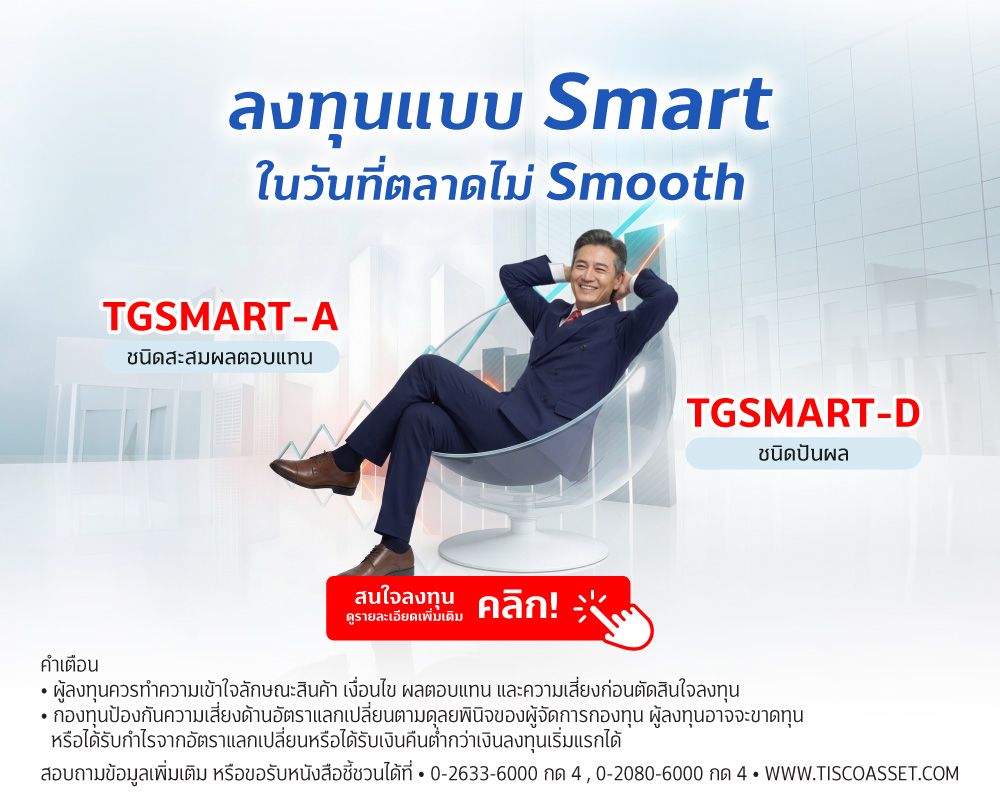 ลงทุนแบบ Smart
ในวันที่ตลาดไม่ Smooth

TGSMART-A
ชนิดสะสมผลตอบแทน

TGSMART-D
ชนิดปันผล

สนใจลงทุน
ดูรายละเอียดเพิ่มเติม
คลิก!

คำเตือน
• ผู้ลงทุนควรทำความเข้าใจลักษณะสินค้า เงื่อนไข ผลตอบแทน และความเสี่ยงก่อนตัดสินใจลงทุน
• กองทุนป้องกันความเสี่ยงด้านอัตราแลกเปลี่ยนตามดุลยพินิจของผู้จัดการกองทุน ผู้ลงทุนอาจจะขาดทุน หรือได้รับกำไรจากอัตราแลกเปลี่ยนหรือได้รับเงินคืนต่ำกว่าเงินลงทุนเริ่มแรกได้

สอบถามข้อมูลเพิ่มเติม หรือขอรับหนังสือชี้ชวนได้ที่ • 0-2633-6000 กด 4 , 0-2080-6000 กด 4 • WWW.TISCOASSET.COM